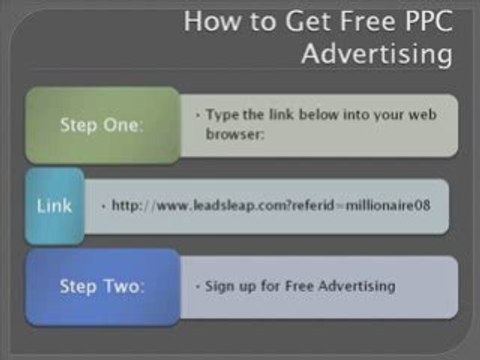 How to Get Free PPC Advertising

Step One:

• Type the link below into your web browser:

Link

• http://www.leadsleap.com?referid=millionaire08

Step Two:

• Sign up for Free Advertising